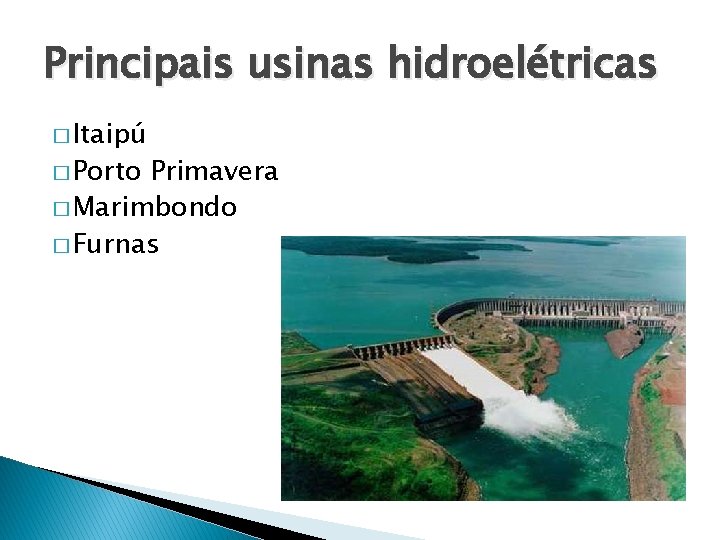 Principais usinas hidroelétricas

□ Itaipú
□ Porto Primavera
□ Marimbondo
□ Furnas